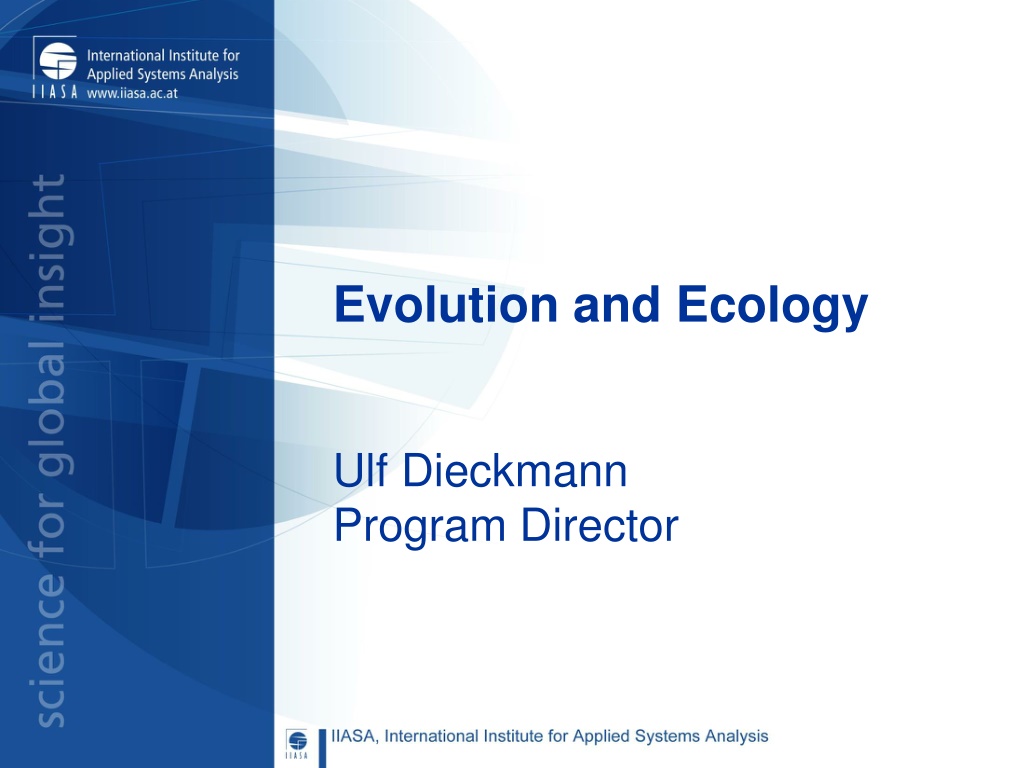 International Institute for Applied Systems Analysis
IIASA www.iiasa.ac.at

science for global insight

Evolution and Ecology

Ulf Dieckmann
Program Director

IIASA

IIASA, International Institute for Applied Systems Analysis